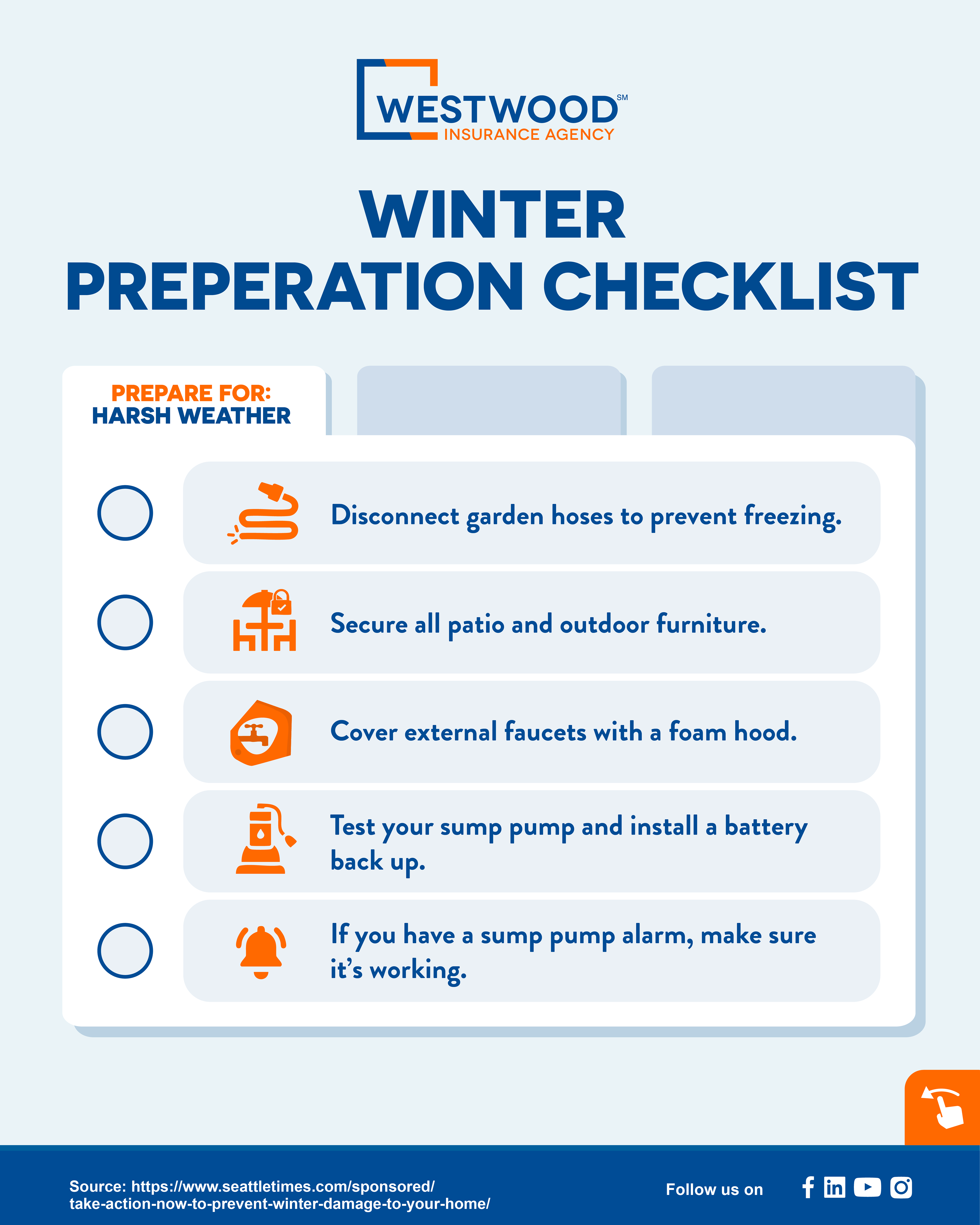 WESTWOOD SM
INSURANCE AGENCY

WINTER PREPERATION CHECKLIST

PREPARE FOR:
HARSH WEATHER

Disconnect garden hoses to prevent freezing.

Secure all patio and outdoor furniture.

Cover external faucets with a foam hood.

Test your sump pump and install a battery back up.

If you have a sump pump alarm, make sure it's working.

Source: https://www.seattletimes.com/sponsored/take-action-now-to-prevent-winter-damage-to-your-home/

Follow us on